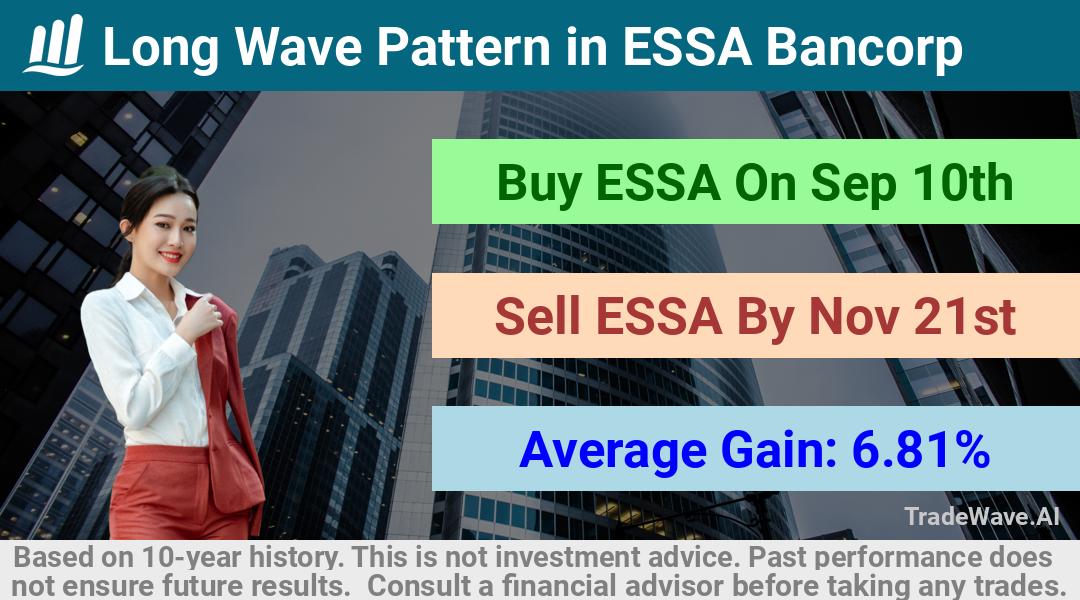 Long Wave Pattern in ESSA Bancorp

Buy ESSA On Sep 10th

Sell ESSA By Nov 21st

Average Gain: 6.81%

TradeWave.AI

Based on 10-year history. This is not investment advice. Past performance does not ensure future results. Consult a financial advisor before taking any trades.